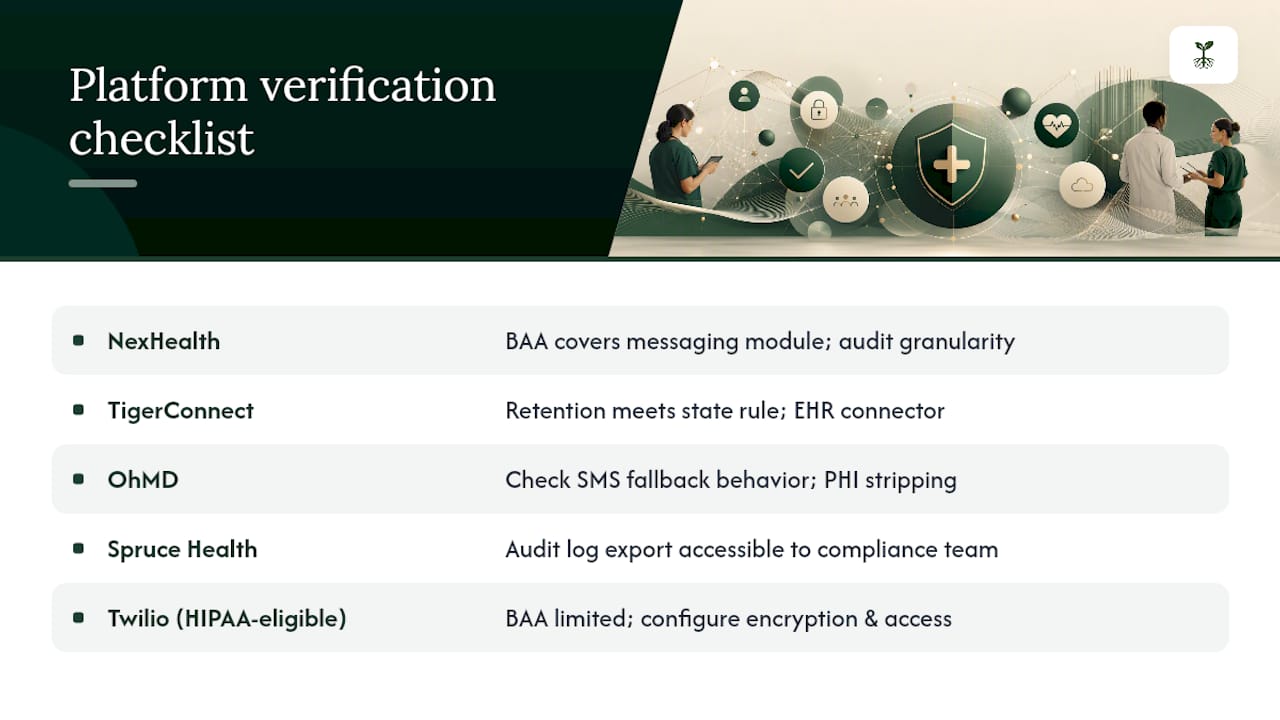 Platform verification checklist

| | |
|---|---|
| NexHealth | BAA covers messaging module; audit granularity |
| TigerConnect | Retention meets state rule; EHR connector |
| OhMD | Check SMS fallback behavior; PHI stripping |
| Spruce Health | Audit log export accessible to compliance team |
| Twilio (HIPAA-eligible) | BAA limited; configure encryption & access |